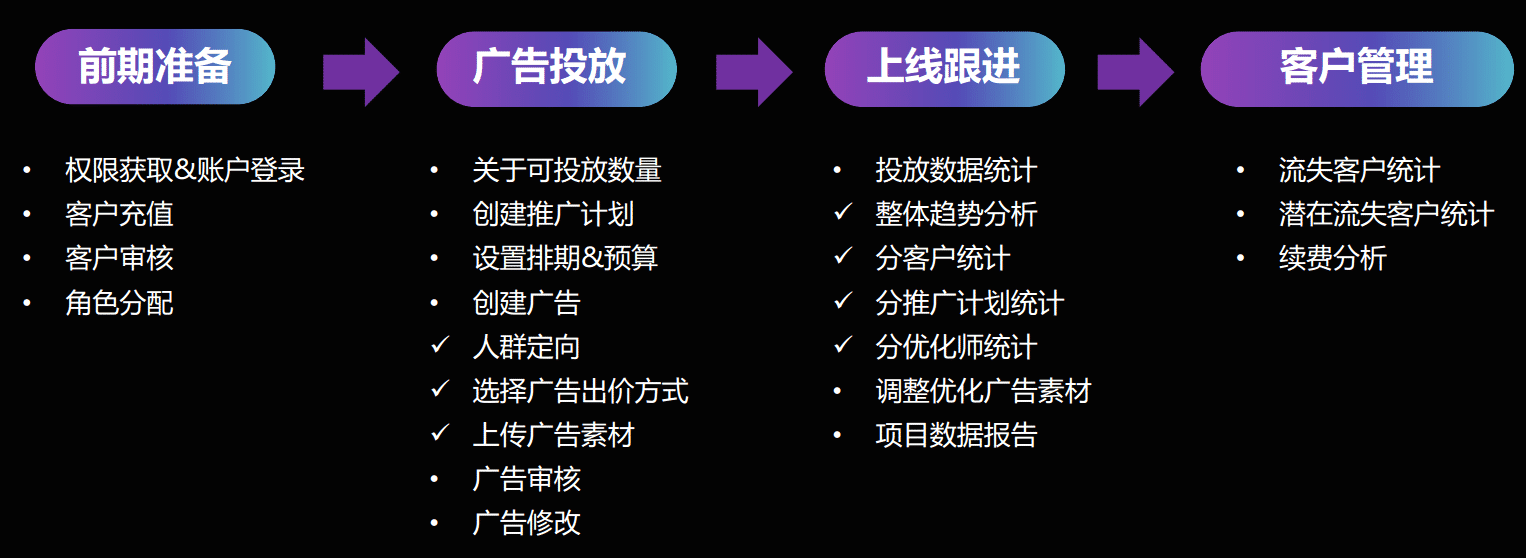 前期准备

• 权限获取&账户登录
• 客户充值
• 客户审核
• 角色分配

广告投放

• 关于可投放数量
• 创建推广计划
• 设置排期&预算
• 创建广告
✓ 人群定向
✓ 选择广告出价方式
✓ 上传广告素材
• 广告审核
• 广告修改

上线跟进

• 投放数据统计
✓ 整体趋势分析
✓ 分客户统计
✓ 分推广计划统计
✓ 分优化师统计
• 调整优化广告素材
• 项目数据报告

客户管理

• 流失客户统计
• 潜在流失客户统计
• 续费分析